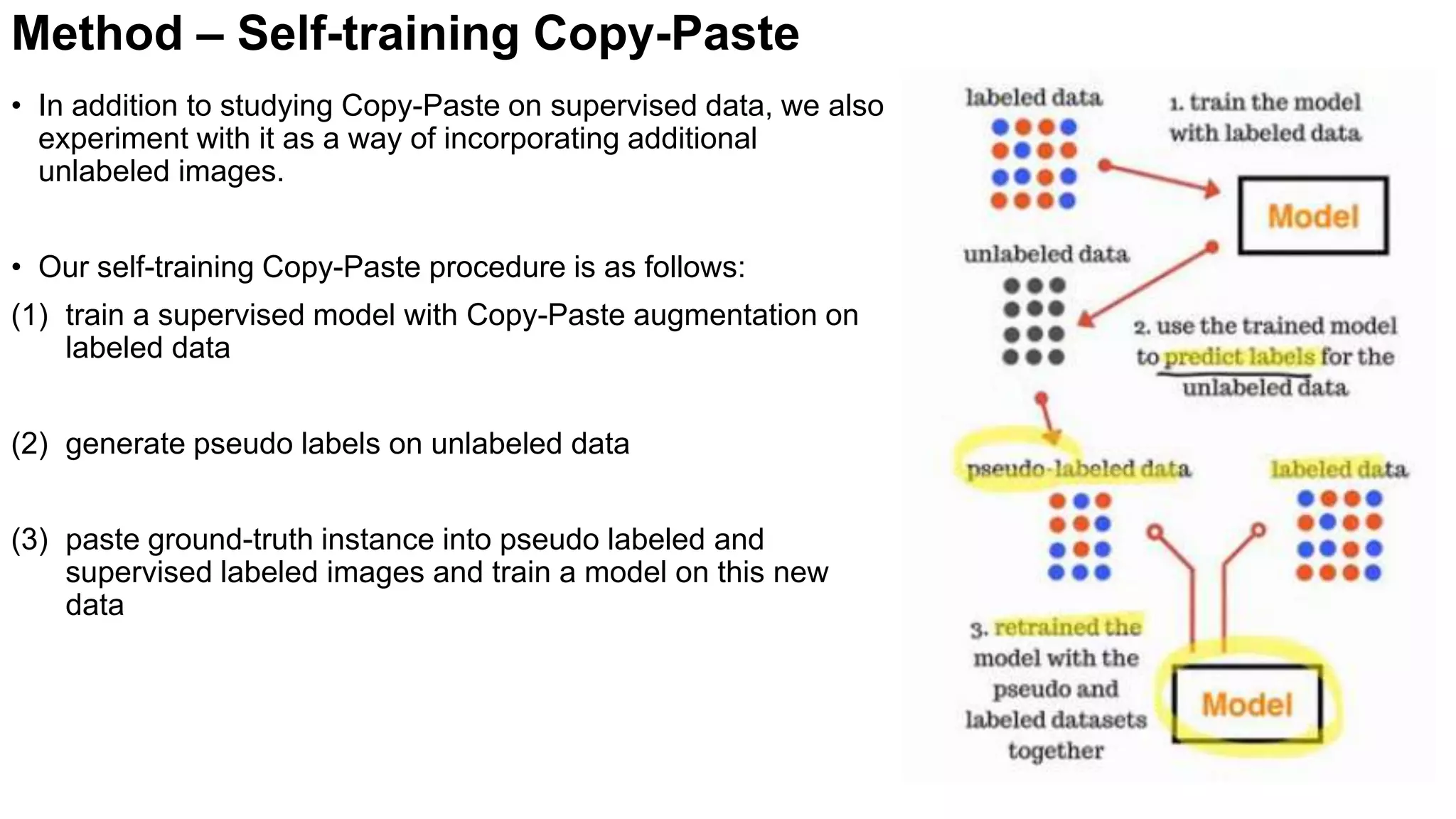 Method – Self-training Copy-Paste

• In addition to studying Copy-Paste on supervised data, we also experiment with it as a way of incorporating additional unlabeled images.

• Our self-training Copy-Paste procedure is as follows:

(1) train a supervised model with Copy-Paste augmentation on labeled data

(2) generate pseudo labels on unlabeled data

(3) paste ground-truth instance into pseudo labeled and supervised labeled images and train a model on this new data

labeled data

1. train the model with labeled data

Model

unlabeled data

2. use the trained model to predict labels for the unlabeled data

pseudo-labeled data

labeled data

3. retrained the model with the pseudo and labeled datasets together

Model